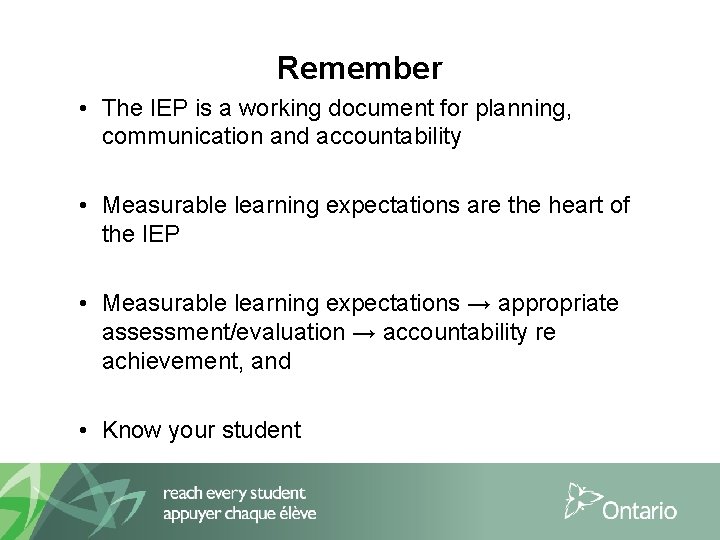 Remember

• The IEP is a working document for planning, communication and accountability

• Measurable learning expectations are the heart of the IEP

• Measurable learning expectations → appropriate assessment/evaluation → accountability re achievement, and

• Know your student

reach every student
appuyer chaque élève

Ontario